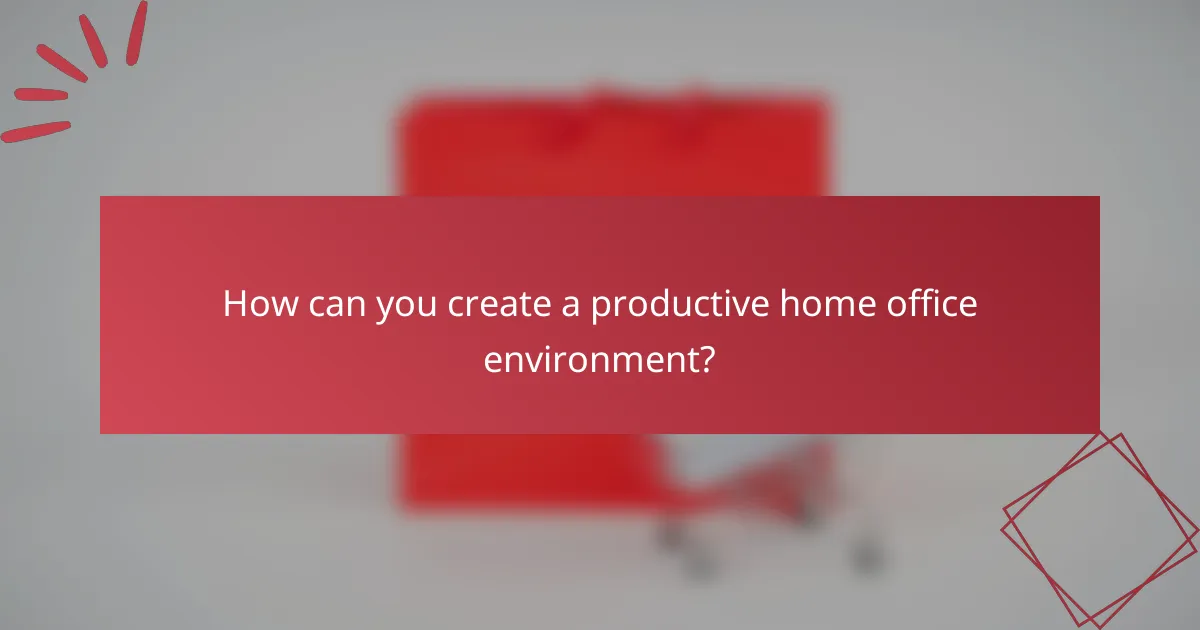 How can you create a productive home office environment?